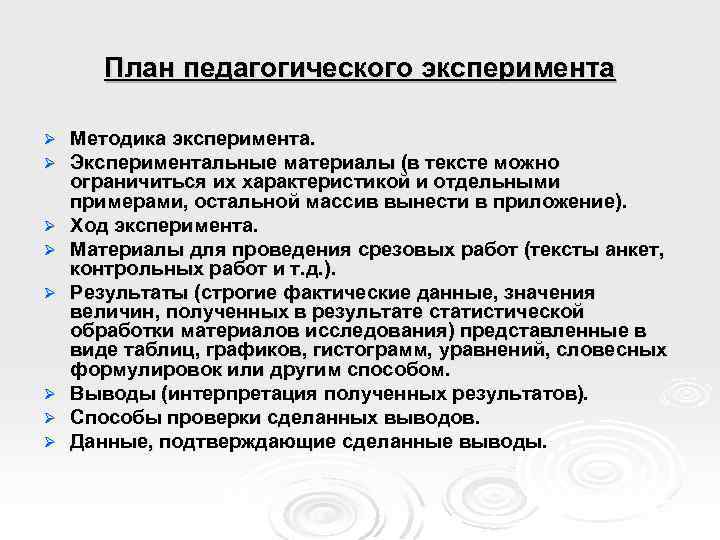 План педагогического эксперимента

➢ Методика эксперимента.
➢ Экспериментальные материалы (в тексте можно ограничиться их характеристикой и отдельными примерами, остальной массив вынести в приложение).
➢ Ход эксперимента.
➢ Материалы для проведения срезовых работ (тексты анкет, контрольных работ и т.д.).
➢ Результаты (строгие фактические данные, значения величин, полученных в результате статистической обработки материалов исследования) представленные в виде таблиц, графиков, гистограмм, уравнений, словесных формулировок или другим способом.
➢ Выводы (интерпретация полученных результатов).
➢ Способы проверки сделанных выводов.
➢ Данные, подтверждающие сделанные выводы.